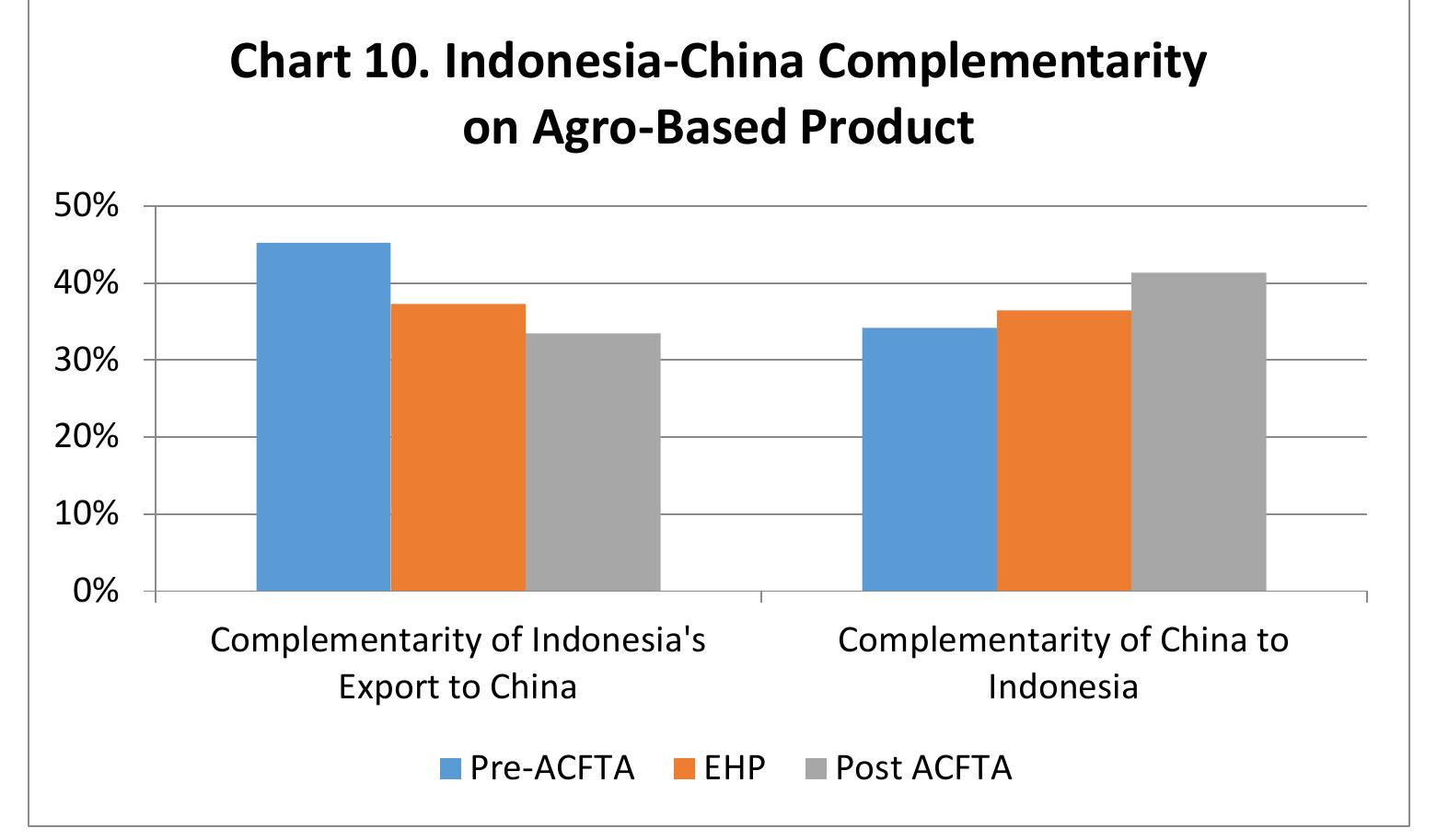 Chart 10. Indonesia-China Complementarity on Agro-Based Product

50%
40%
30%
20%
10%
0%

Complementarity of Indonesia's Export to China

Complementarity of China to Indonesia

Pre-ACFTA EHP Post ACFTA